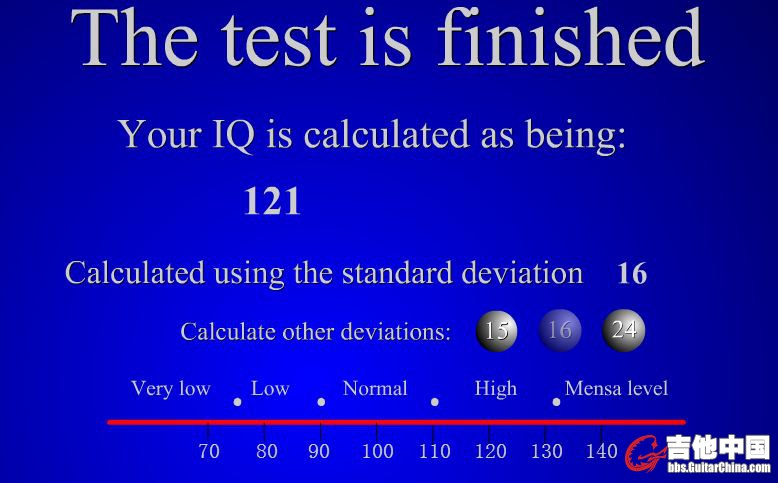 The test is finished

Your IQ is calculated as being:

121

Calculated using the standard deviation 16

Calculate other deviations: 15 16 24

Very low Low Normal High Mensa level

70 80 90 100 110 120 130 140

吉他中国
bbs.GuitarChina.com